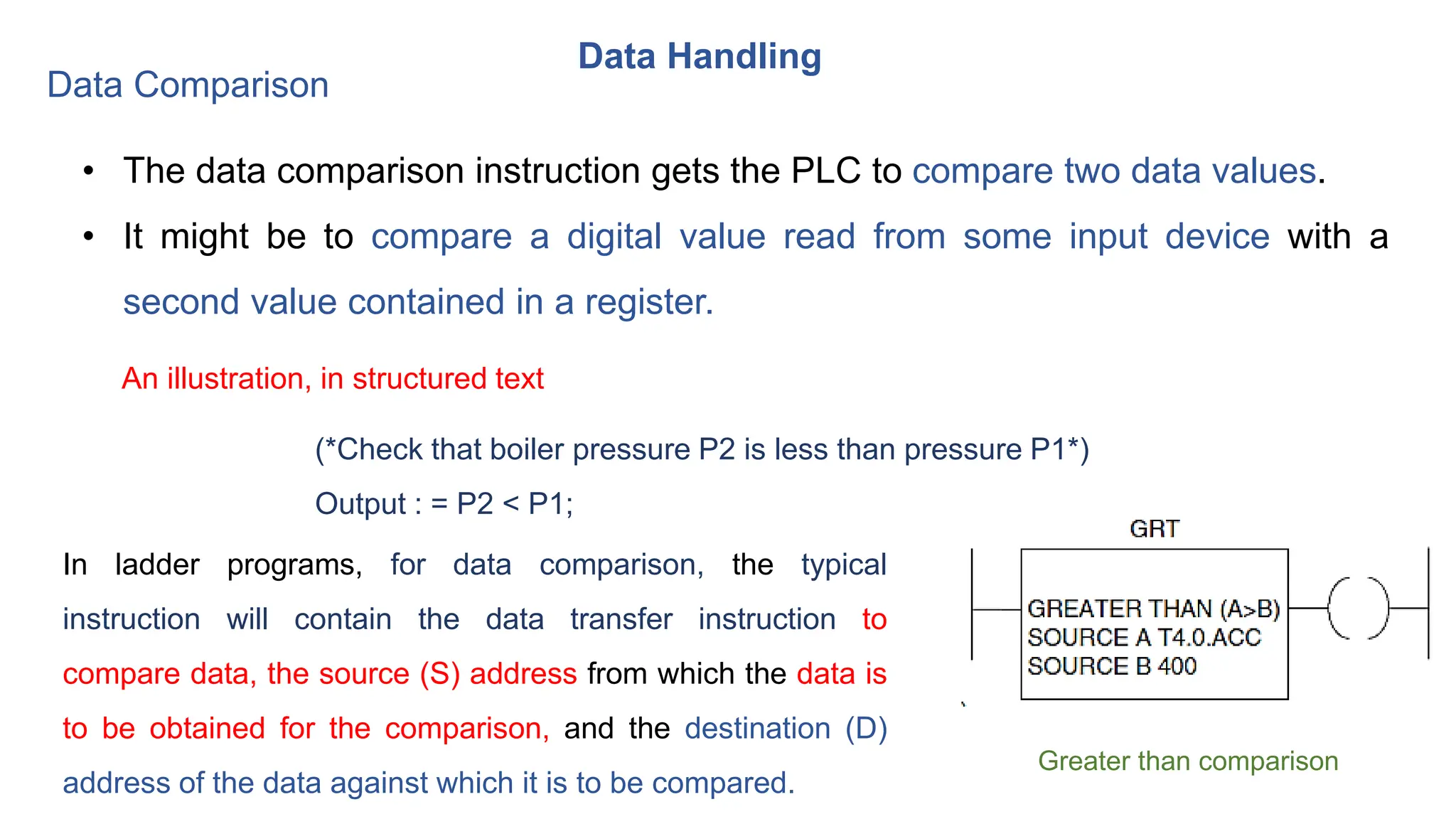 Data Handling

Data Comparison

• The data comparison instruction gets the PLC to compare two data values.

• It might be to compare a digital value read from some input device with a second value contained in a register.

An illustration, in structured text

(*Check that boiler pressure P2 is less than pressure P1*)

Output : = P2 < P1;

In ladder programs, for data comparison, the typical instruction will contain the data transfer instruction to compare data, the source (S) address from which the data is to be obtained for the comparison, and the destination (D) address of the data against which it is to be compared.

GRT

GREATER THAN (A>B)
SOURCE A T4.0.ACC
SOURCE B 400

Greater than comparison